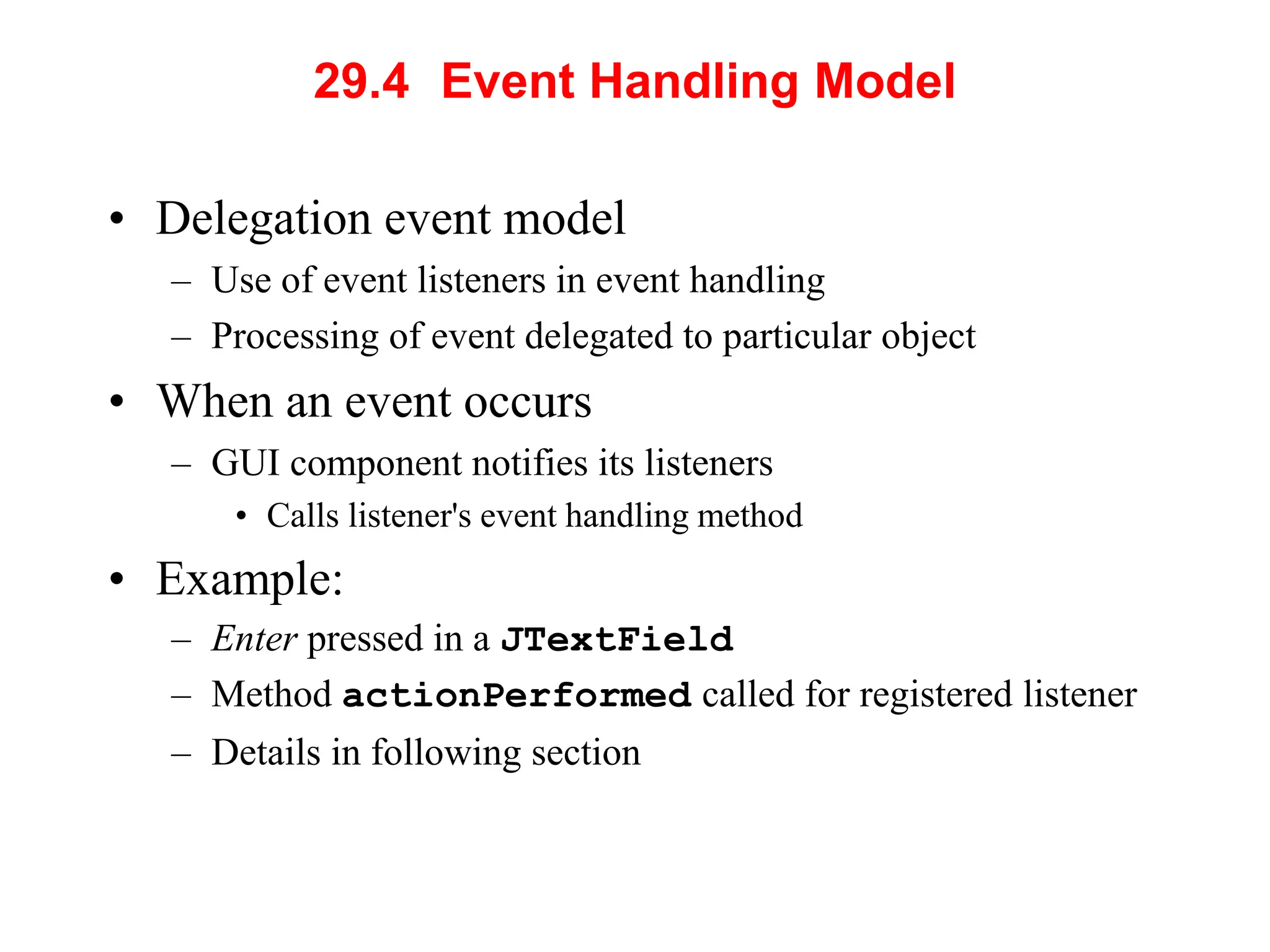 29.4 Event Handling Model

• Delegation event model
– Use of event listeners in event handling
– Processing of event delegated to particular object

• When an event occurs
– GUI component notifies its listeners
• Calls listener's event handling method

• Example:
– Enter pressed in a JTextField
– Method actionPerformed called for registered listener
– Details in following section